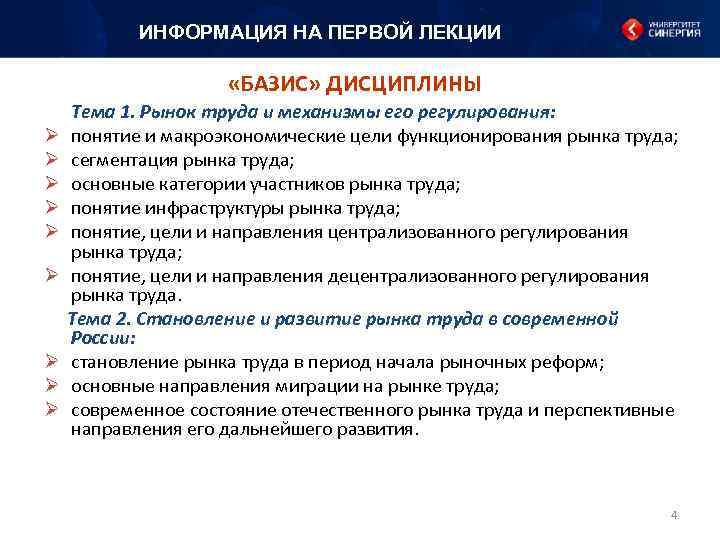 ИНФОРМАЦИЯ НА ПЕРВОЙ ЛЕКЦИИ

УНИВЕРСИТЕТ СИНЕРГИЯ

«БАЗИС» ДИСЦИПЛИНЫ

Тема 1. Рынок труда и механизмы его регулирования:

➢ понятие и макроэкономические цели функционирования рынка труда;
➢ сегментация рынка труда;
➢ основные категории участников рынка труда;
➢ понятие инфраструктуры рынка труда;
➢ понятие, цели и направления централизованного регулирования рынка труда;
➢ понятие, цели и направления децентрализованного регулирования рынка труда.

Тема 2. Становление и развитие рынка труда в современной России:

➢ становление рынка труда в период начала рыночных реформ;
➢ основные направления миграции на рынке труда;
➢ современное состояние отечественного рынка труда и перспективные направления его дальнейшего развития.

4